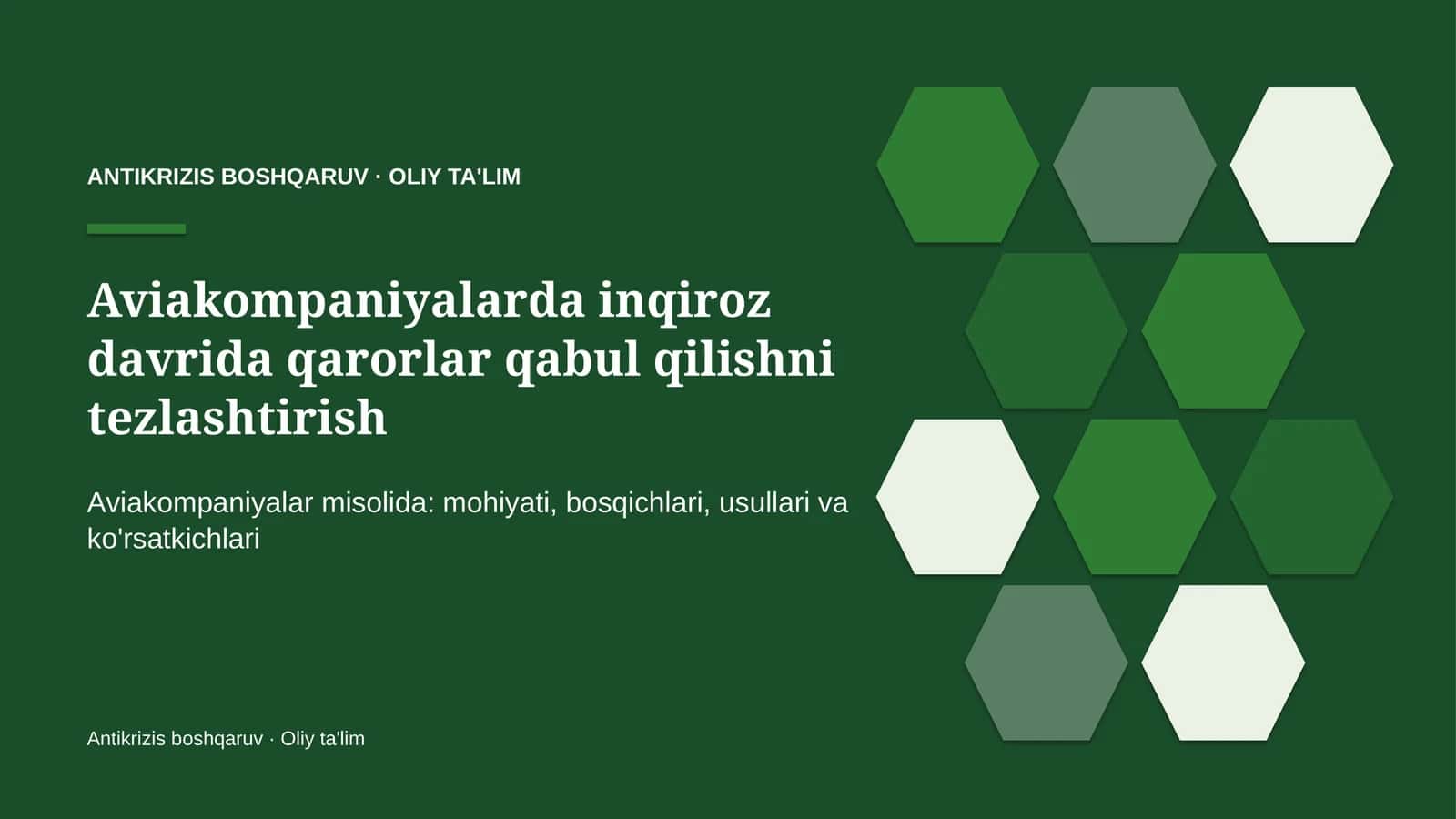 ANTIKRIZIS BOSHQARUV · OLIY TA'LIM

Aviakompaniyalarda inqiroz davrida qarorlar qabul qilishni tezlashtirish

Aviakompaniyalar misolida: mohiyati, bosqichlari, usullari va ko'rsatkichlari

Antikrizis boshqaruv · Oliy ta'lim